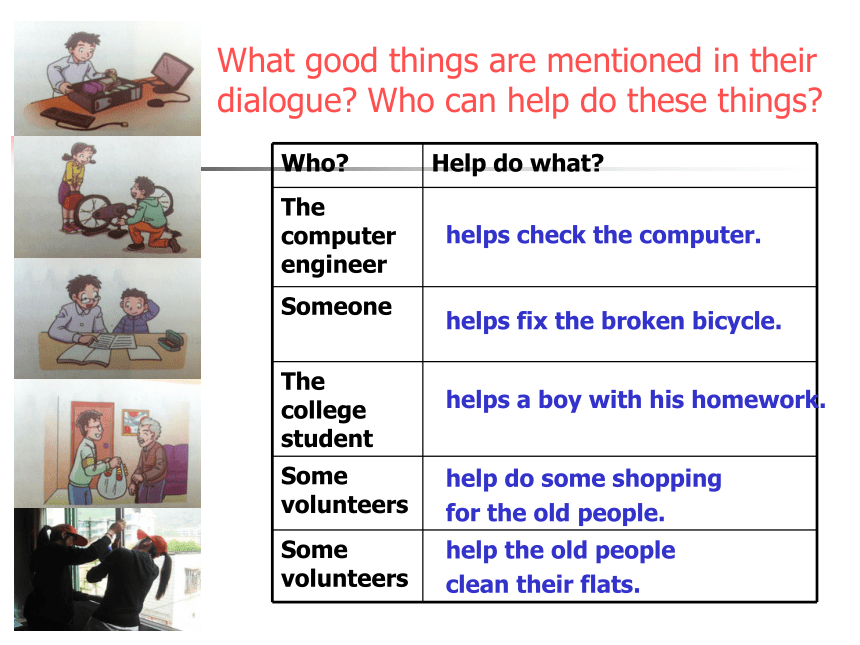 What good things are mentioned in their dialogue? Who can help do these things?

| Who? | Help do what? |
|---|---|
| The computer engineer | helps check the computer. |
| Someone | helps fix the broken bicycle. |
| The college student | helps a boy with his homework. |
| Some volunteers | help do some shopping for the old people. |
| Some volunteers | help the old people clean their flats. |